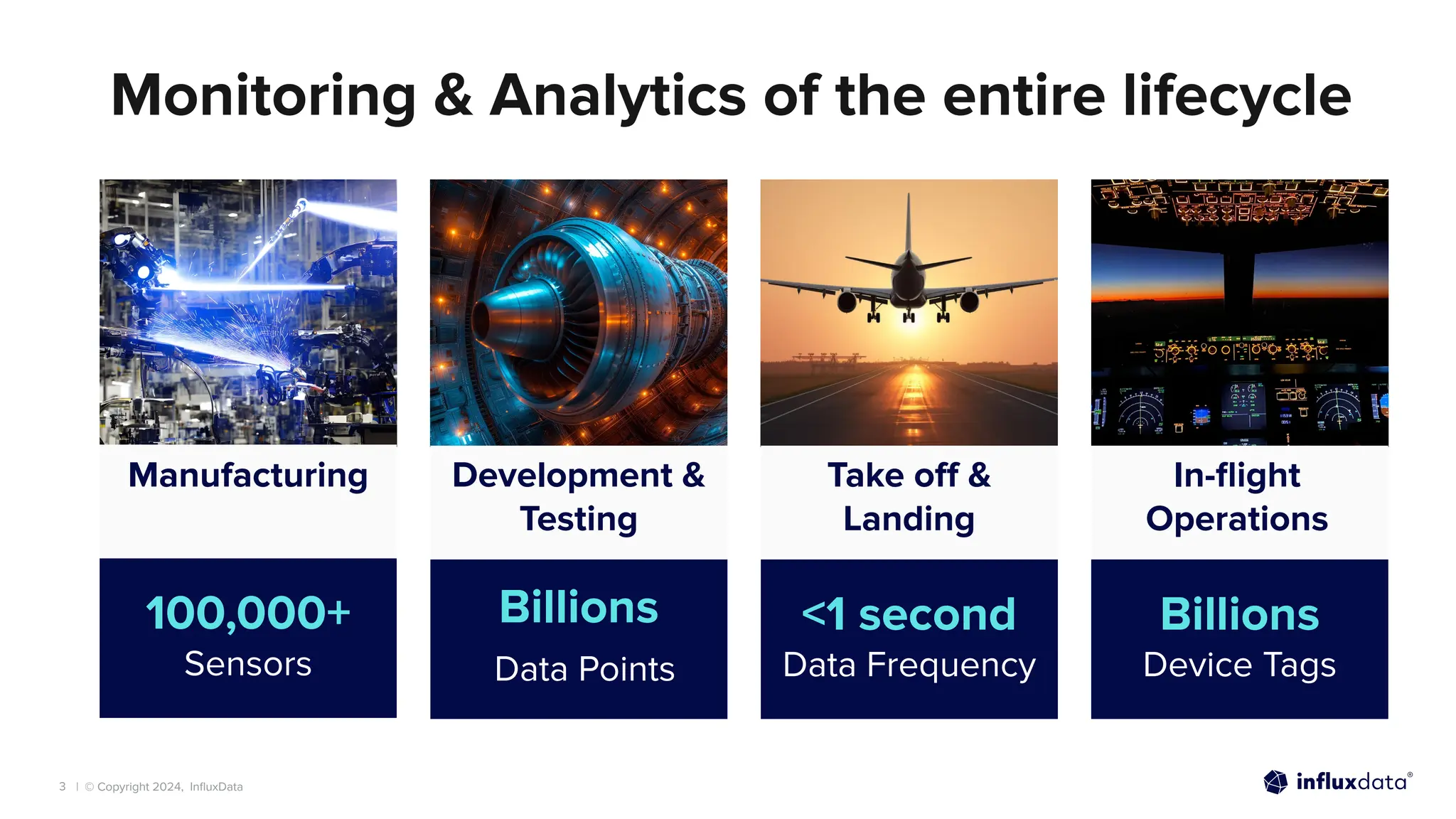 Monitoring & Analytics of the entire lifecycle

Manufacturing

100,000+
Sensors

Development & Testing

Billions
Data Points

Take off & Landing

<1 second
Data Frequency

In-flight Operations

Billions
Device Tags

3 | © Copyright 2024, InfluxData

influxdata®